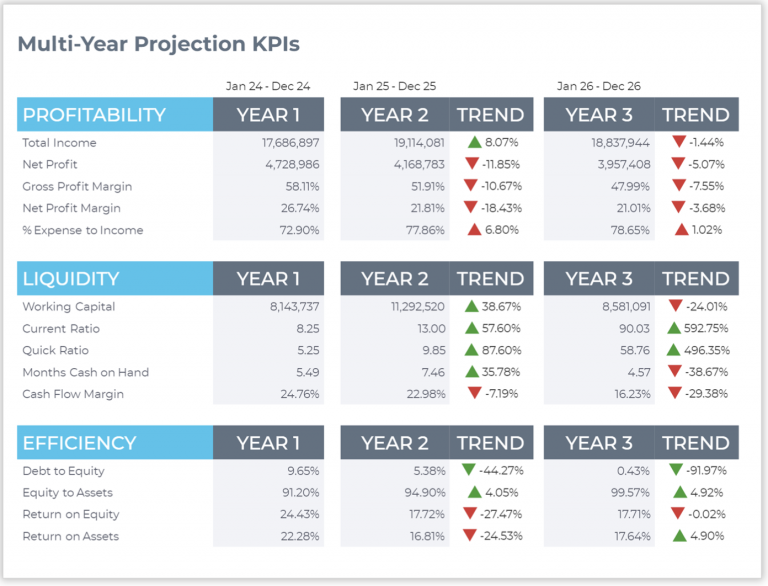 Multi-Year Projection KPIs

| | Jan 24 - Dec 24 | Jan 25 - Dec 25 | | Jan 26 - Dec 26 | |
|---|---|---|---|---|---|
| PROFITABILITY | YEAR 1 | YEAR 2 | TREND | YEAR 3 | TREND |
| Total Income | 17,686,897 | 19,114,081 | 8.07% | 18,837,944 | -1.44% |
| Net Profit | 4,728,986 | 4,168,783 | -11.85% | 3,957,408 | -5.07% |
| Gross Profit Margin | 58.11% | 51.91% | -10.67% | 47.99% | -7.55% |
| Net Profit Margin | 26.74% | 21.81% | -18.43% | 21.01% | -3.68% |
| % Expense to Income | 72.90% | 77.86% | 6.80% | 78.65% | 1.02% |

| LIQUIDITY | YEAR 1 | YEAR 2 | TREND | YEAR 3 | TREND |
|---|---|---|---|---|---|
| Working Capital | 8,143,737 | 11,292,520 | 38.67% | 8,581,091 | -24.01% |
| Current Ratio | 8.25 | 13.00 | 57.60% | 90.03 | 592.75% |
| Quick Ratio | 5.25 | 9.85 | 87.60% | 58.76 | 496.35% |
| Months Cash on Hand | 5.49 | 7.46 | 35.78% | 4.57 | -38.67% |
| Cash Flow Margin | 24.76% | 22.98% | -7.19% | 16.23% | -29.38% |

| EFFICIENCY | YEAR 1 | YEAR 2 | TREND | YEAR 3 | TREND |
|---|---|---|---|---|---|
| Debt to Equity | 9.65% | 5.38% | -44.27% | 0.43% | -91.97% |
| Equity to Assets | 91.20% | 94.90% | 4.05% | 99.57% | 4.92% |
| Return on Equity | 24.43% | 17.72% | -27.47% | 17.71% | -0.02% |
| Return on Assets | 22.28% | 16.81% | -24.53% | 17.64% | 4.90% |